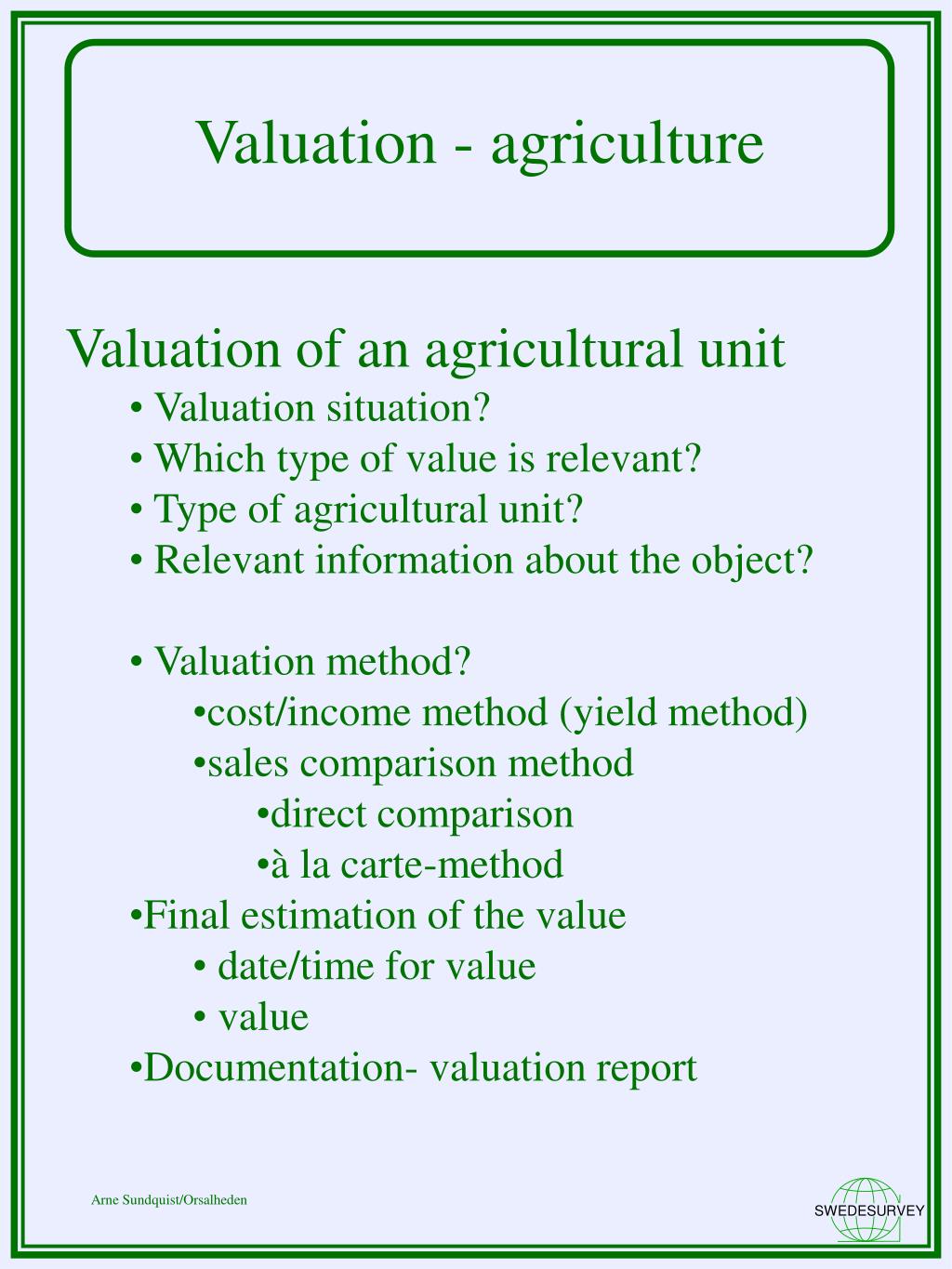 Valuation - agriculture

Valuation of an agricultural unit

• Valuation situation?
• Which type of value is relevant?
• Type of agricultural unit?
• Relevant information about the object?

• Valuation method?
•cost/income method (yield method)
•sales comparison method
•direct comparison
•à la carte-method
•Final estimation of the value
• date/time for value
• value
•Documentation- valuation report

Arne Sundquist/Orsalheden

SWEDESURVEY